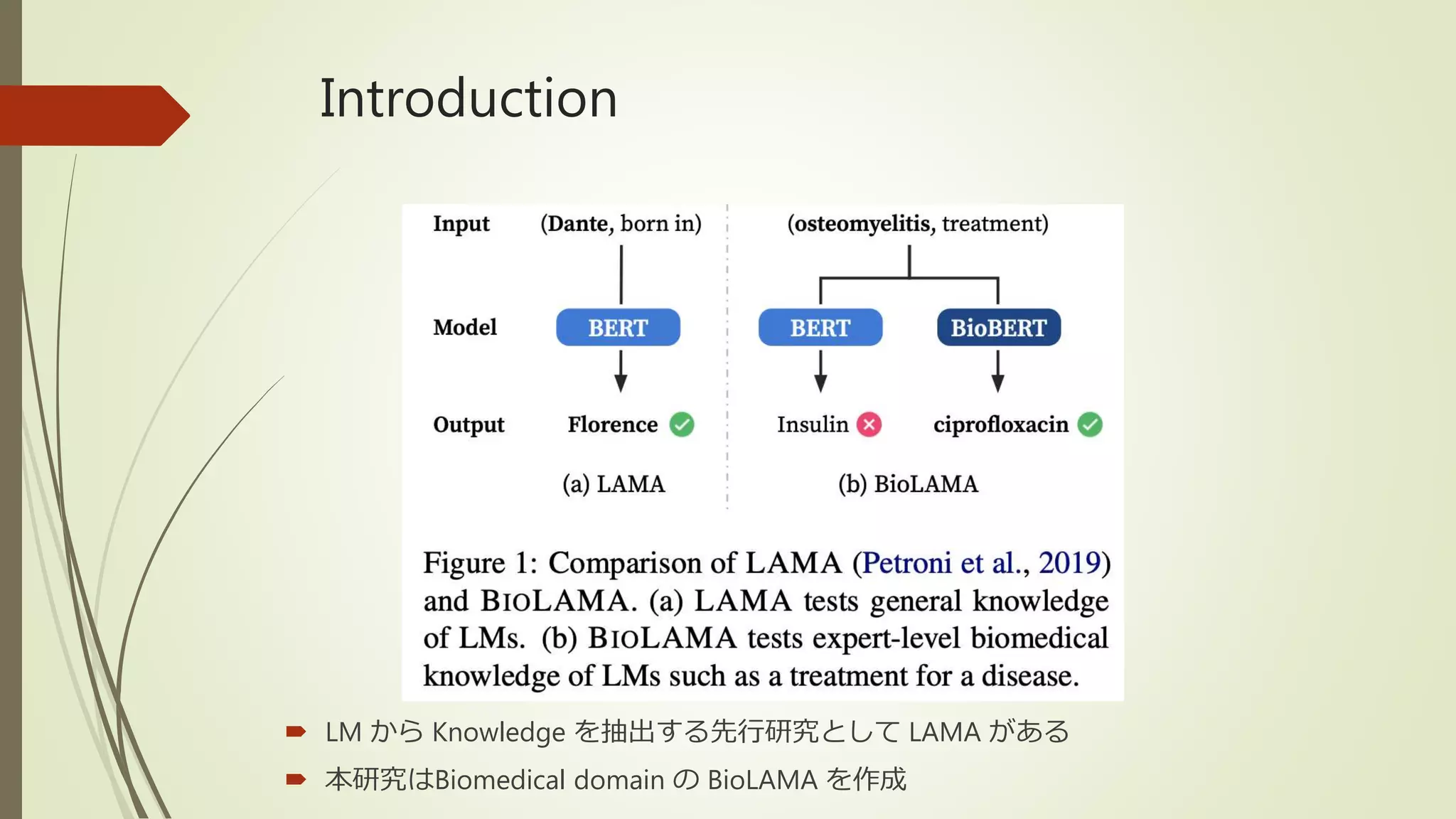 Introduction

Input (Dante, born in) (osteomyelitis, treatment)

Model BERT BERT BioBERT

Output Florence Insulin ciprofloxacin

(a) LAMA (b) BioLAMA

Figure 1: Comparison of LAMA (Petroni et al., 2019) and BIOLAMA. (a) LAMA tests general knowledge of LMs. (b) BIOLAMA tests expert-level biomedical knowledge of LMs such as a treatment for a disease.

LM から Knowledge を抽出する先行研究として LAMA がある

本研究はBiomedical domain の BioLAMA を作成